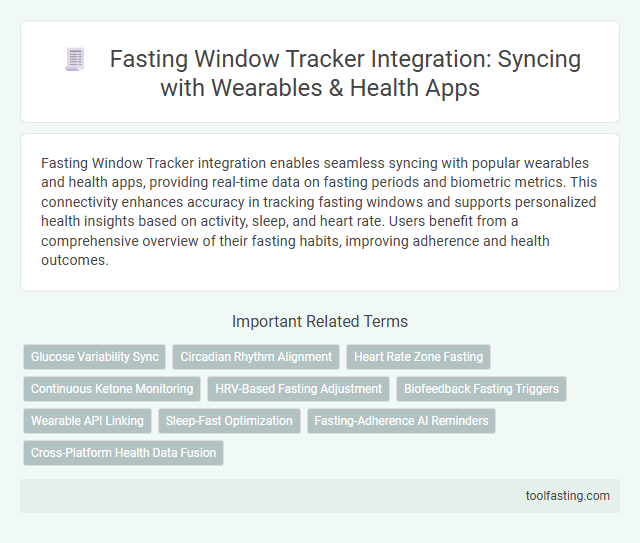 Fasting Window Tracker Integration: Syncing with Wearables & Health Apps

Fasting Window Tracker integration enables seamless syncing with popular wearables and health apps, providing real-time data on fasting periods and biometric metrics. This connectivity enhances accuracy in tracking fasting windows and supports personalized health insights based on activity, sleep, and heart rate. Users benefit from a comprehensive overview of their fasting habits, improving adherence and health outcomes.

Important Related Terms

Glucose Variability Sync
Circadian Rhythm Alignment
Heart Rate Zone Fasting
Continuous Ketone Monitoring
HRV-Based Fasting Adjustment
Biofeedback Fasting Triggers
Wearable API Linking
Sleep-Fast Optimization
Fasting-Adherence AI Reminders
Cross-Platform Health Data Fusion

toolfasting.com